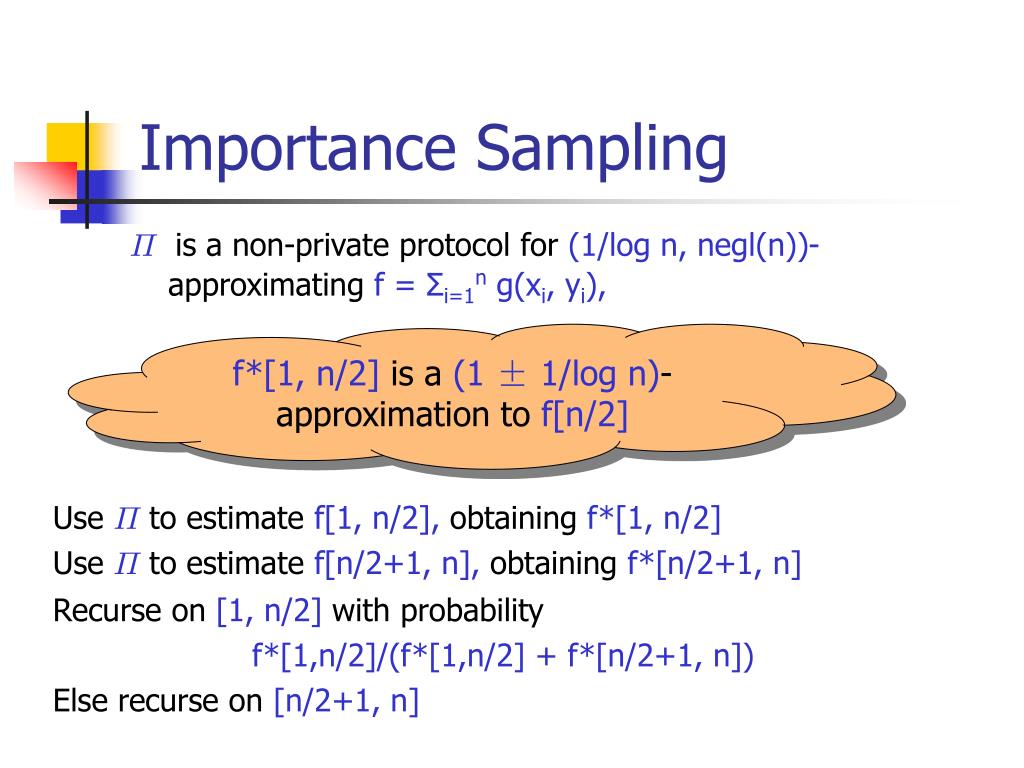 Importance Sampling

$\Pi$ is a non-private protocol for (1/log n, negl(n))-approximating f = $\Sigma_{i=1}^{n}$ g($x_i$, $y_i$),

f*[1, n/2] is a (1 $\pm$ 1/log n)-approximation to f[n/2]

Use $\Pi$ to estimate f[1, n/2], obtaining f*[1, n/2]

Use $\Pi$ to estimate f[n/2+1, n], obtaining f*[n/2+1, n]

Recurse on [1, n/2] with probability

f*[1,n/2]/(f*[1,n/2] + f*[n/2+1, n])

Else recurse on [n/2+1, n]